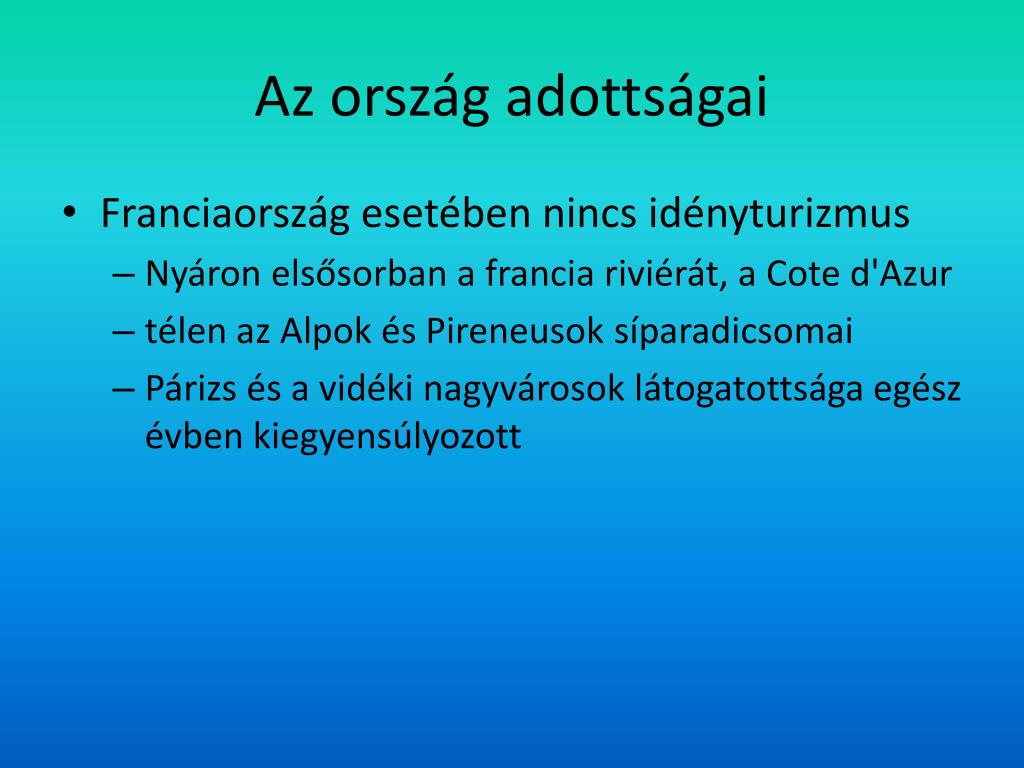 Az ország adottságai

• Franciaország esetében nincs idényturizmus
– Nyáron elsősorban a francia riviérát, a Cote d'Azur
– télen az Alpok és Pireneusok síparadicsomai
– Párizs és a vidéki nagyvárosok látogatottsága egész évben kiegyensúlyozott